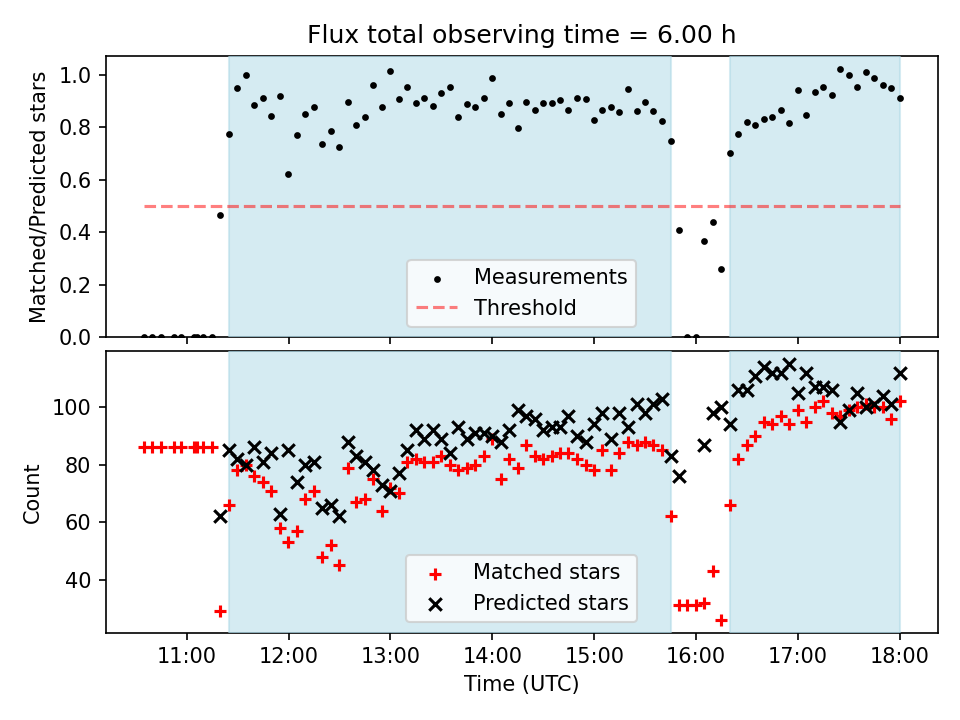 Flux total observing time = 6.00 h

Matched/Predicted stars

1.0
0.8
0.6
0.4
0.2
0.0

Measurements
Threshold

Count

100
80
60
40

Matched stars
Predicted stars

11:00
12:00
13:00
14:00
15:00
16:00
17:00
18:00

Time (UTC)